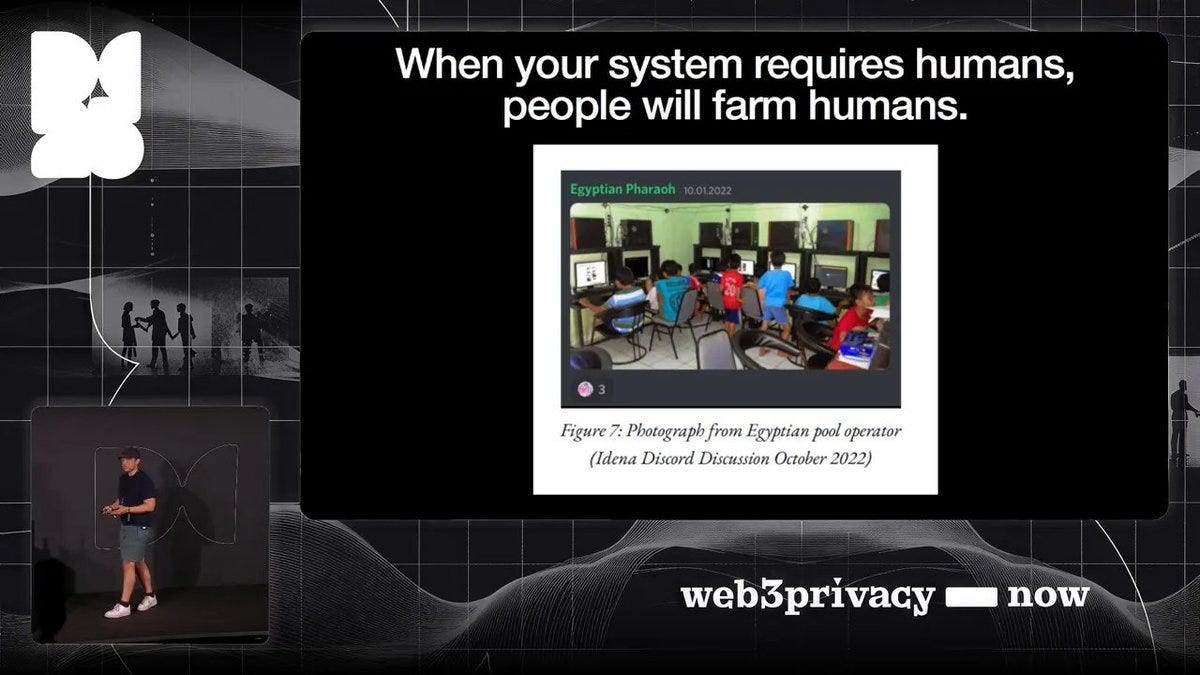 When your system requires humans, people will farm humans.

Egyptian Pharaoh 10.01.2022

3

Figure 7: Photograph from Egyptian pool operator (Idena Discord Discussion October 2022)

web3privacy now